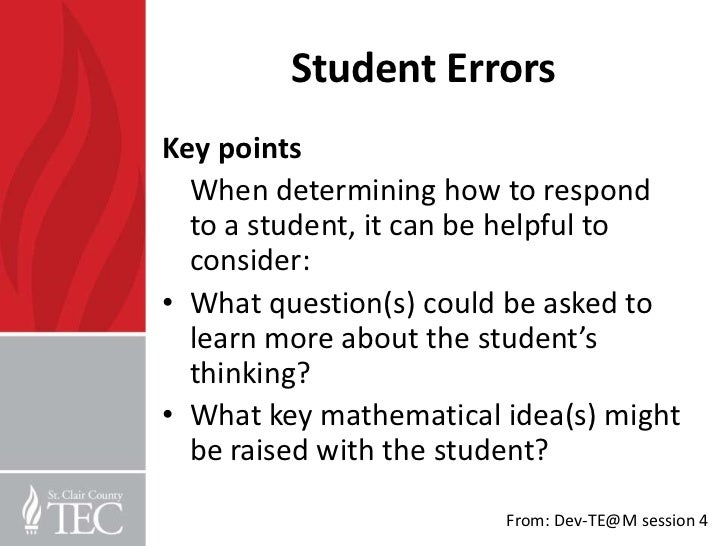 Student Errors

Key points

When determining how to respond to a student, it can be helpful to consider:

• What question(s) could be asked to learn more about the student's thinking?

• What key mathematical idea(s) might be raised with the student?

St. Clair County TEC

From: Dev-TE@M session 4